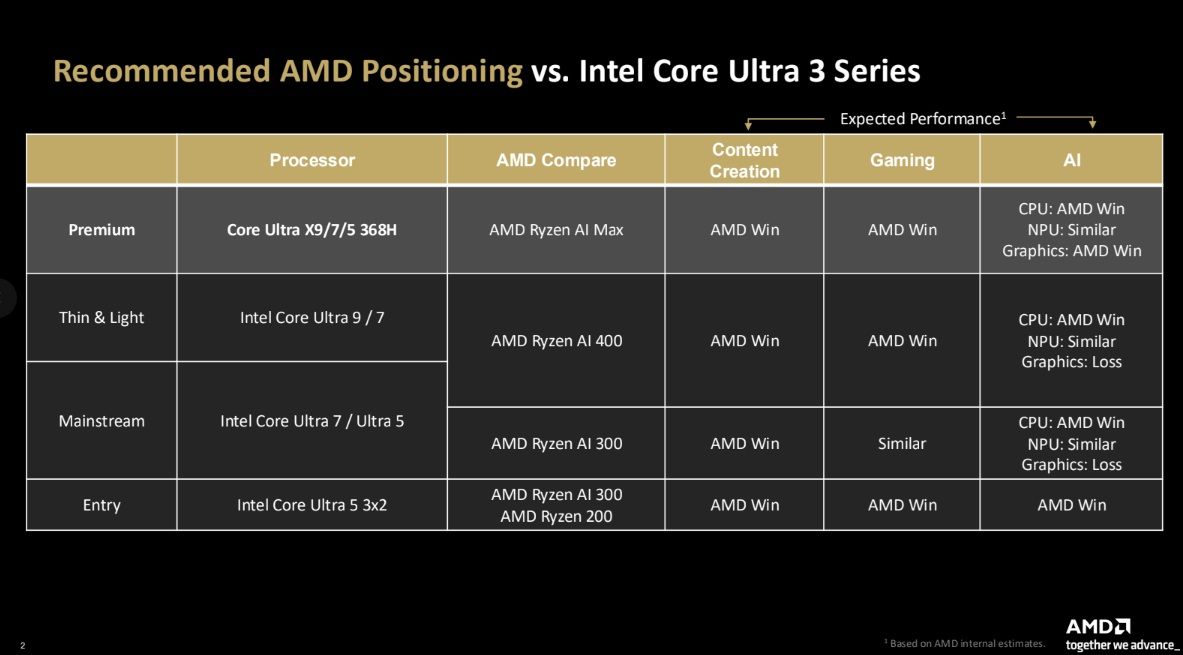 Recommended AMD Positioning vs. Intel Core Ultra 3 Series

Expected Performance$^1$

| | Processor | AMD Compare | Content Creation | Gaming | AI |
|---|---|---|---|---|---|
| Premium | Core Ultra X9/7/5 368H | AMD Ryzen AI Max | AMD Win | AMD Win | CPU: AMD Win NPU: Similar Graphics: AMD Win |
| Thin & Light | Intel Core Ultra 9 / 7 | AMD Ryzen AI 400 | AMD Win | AMD Win | CPU: AMD Win NPU: Similar Graphics: Loss |
| Mainstream | Intel Core Ultra 7 / Ultra 5 | AMD Ryzen AI 400 | AMD Win | AMD Win | CPU: AMD Win NPU: Similar Graphics: Loss |
| Mainstream | Intel Core Ultra 7 / Ultra 5 | AMD Ryzen AI 300 | AMD Win | Similar | CPU: AMD Win NPU: Similar Graphics: Loss |
| Entry | Intel Core Ultra 5 3x2 | AMD Ryzen AI 300 AMD Ryzen 200 | AMD Win | AMD Win | AMD Win |

2

$^1$ Based on AMD internal estimates.

AMD
together we advance_